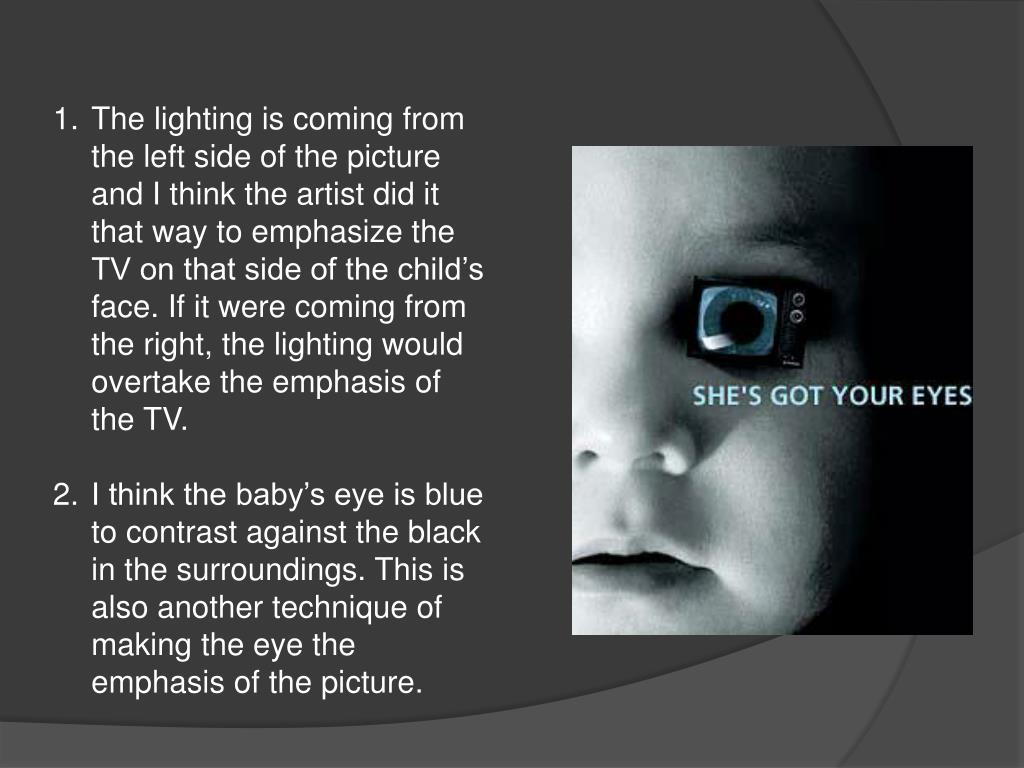 1. The lighting is coming from the left side of the picture and I think the artist did it that way to emphasize the TV on that side of the child’s face. If it were coming from the right, the lighting would overtake the emphasis of the TV.

2. I think the baby’s eye is blue to contrast against the black in the surroundings. This is also another technique of making the eye the emphasis of the picture.

SHE'S GOT YOUR EYES